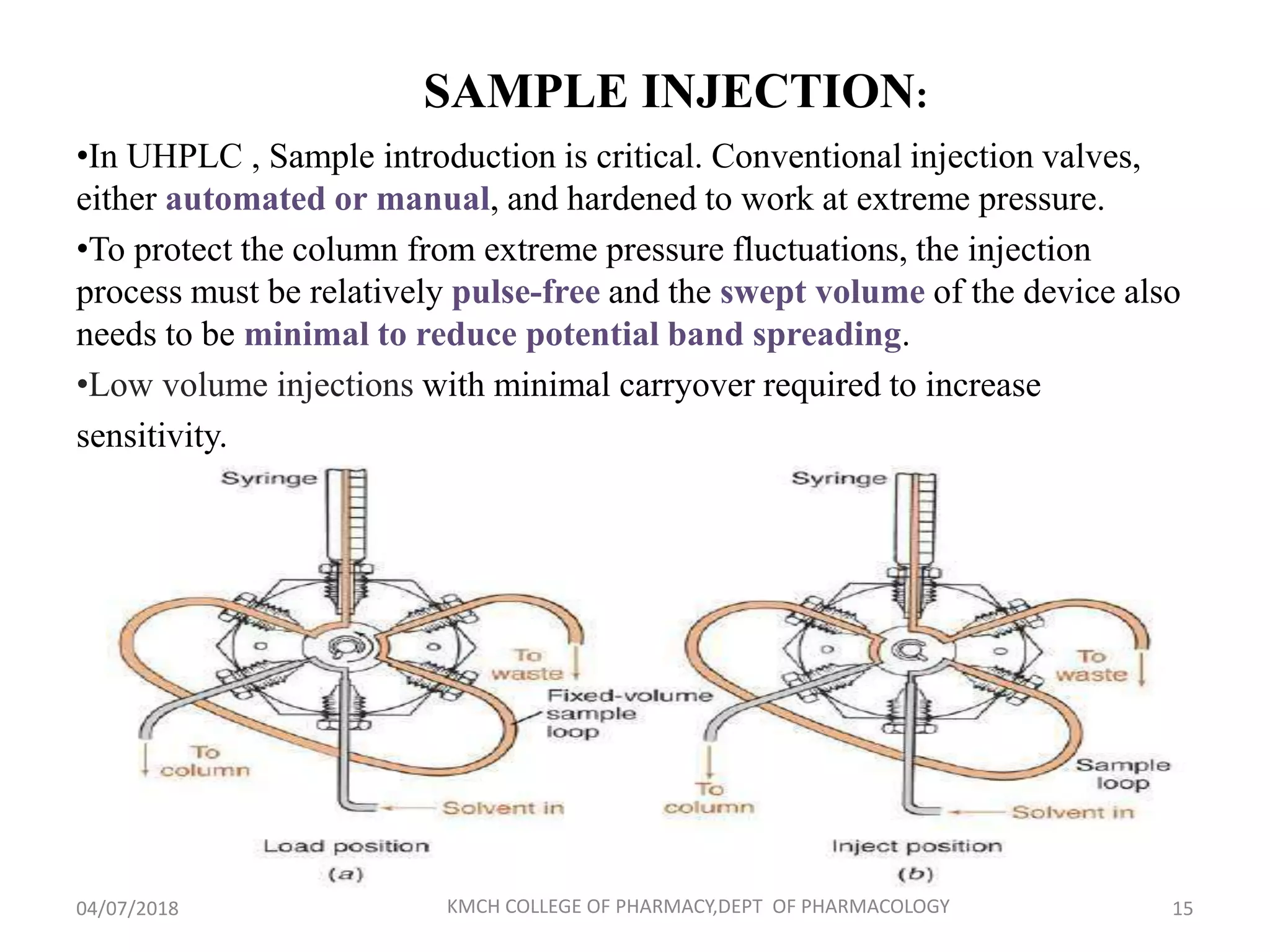 SAMPLE INJECTION:

•In UHPLC , Sample introduction is critical. Conventional injection valves, either automated or manual, and hardened to work at extreme pressure.

•To protect the column from extreme pressure fluctuations, the injection process must be relatively pulse-free and the swept volume of the device also needs to be minimal to reduce potential band spreading.

•Low volume injections with minimal carryover required to increase sensitivity.

Syringe

To waste

Fixed-volume sample loop

To column

Solvent in

Load position
(a)

Syringe

To waste

Sample loop

To column

Solvent in

Inject position
(b)

04/07/2018

KMCH COLLEGE OF PHARMACY,DEPT OF PHARMACOLOGY

15